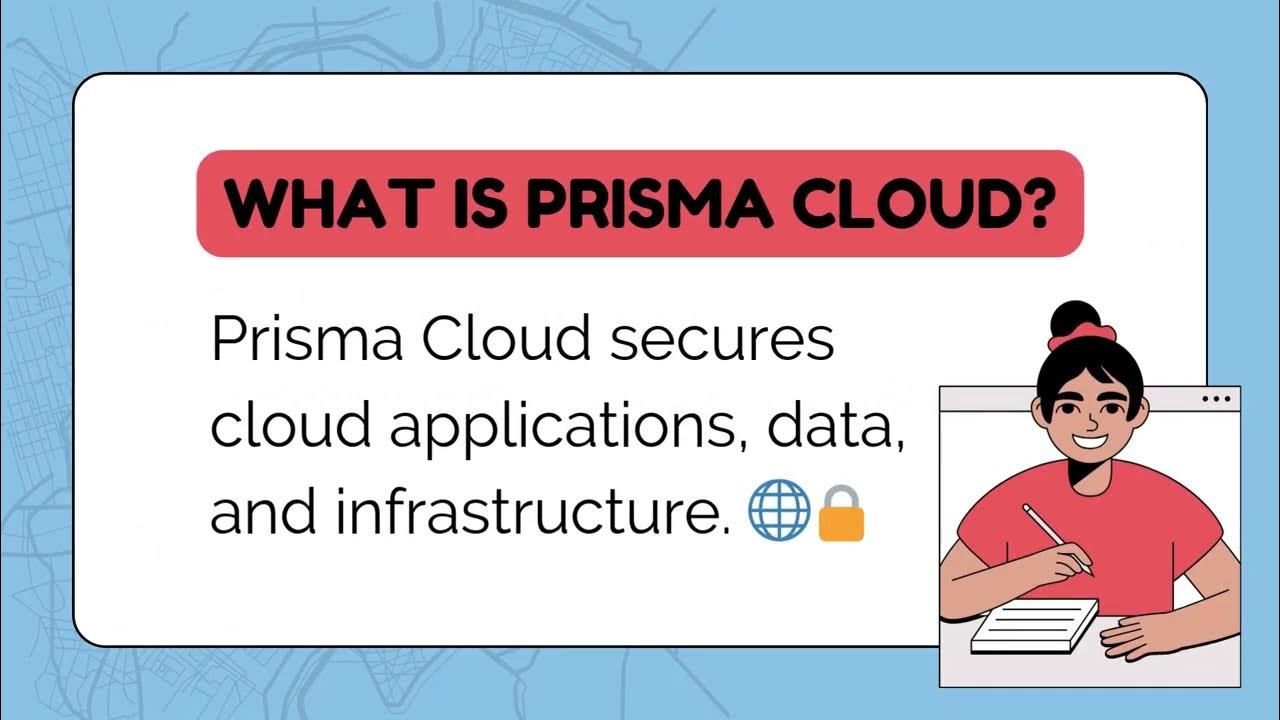 WHAT IS PRISMA CLOUD?

Prisma Cloud secures cloud applications, data, and infrastructure. 🌐🔒